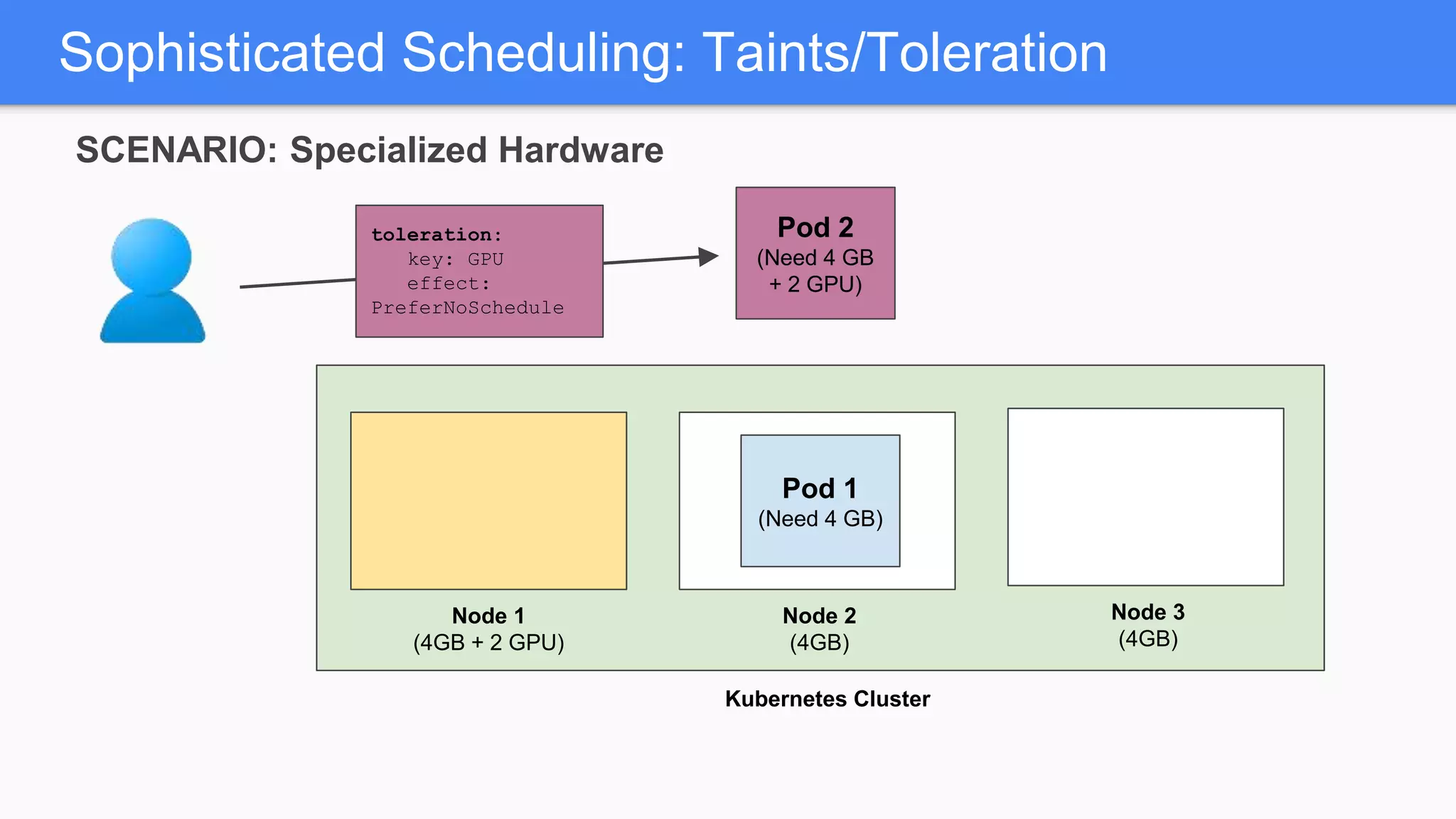 Sophisticated Scheduling: Taints/Toleration

SCENARIO: Specialized Hardware

toleration:
key: GPU
effect:
PreferNoSchedule

Pod 2
(Need 4 GB + 2 GPU)

Pod 1
(Need 4 GB)

Node 1
(4GB + 2 GPU)

Node 2
(4GB)

Node 3
(4GB)

Kubernetes Cluster